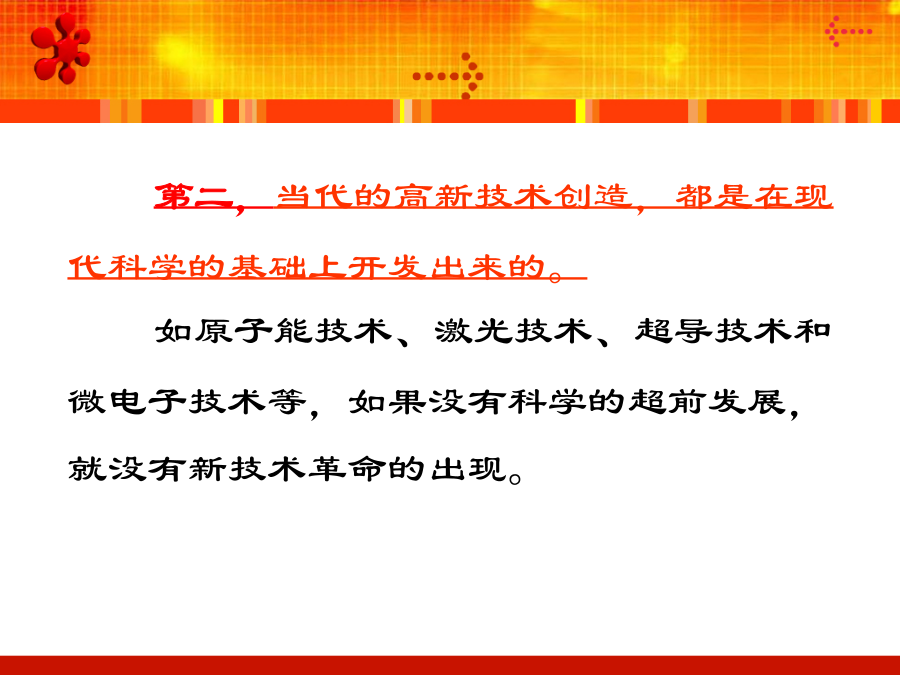 第二，当代的高新技术创造，都是在现代科学的基础上开发出来的。

如原子能技术、激光技术、超导技术和微电子技术等，如果没有科学的超前发展，就没有新技术革命的出现。